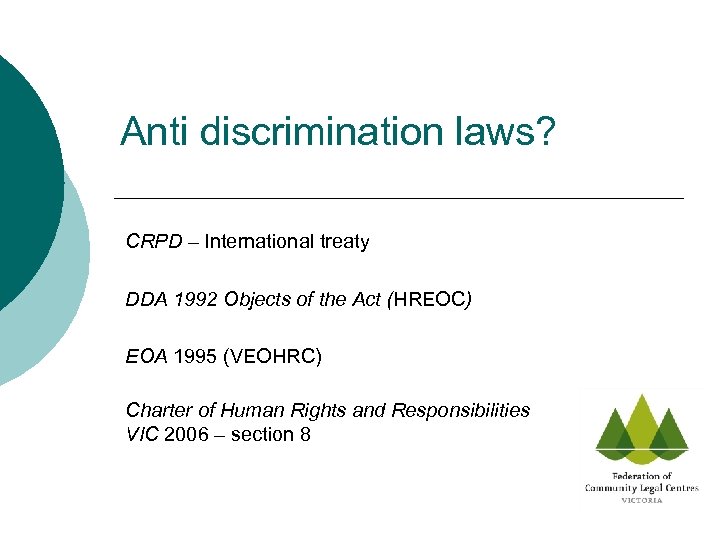 Anti discrimination laws?

CRPD – International treaty

DDA 1992 Objects of the Act (HREOC)

EOA 1995 (VEOHRC)

Charter of Human Rights and Responsibilities VIC 2006 – section 8

Federation of Community Legal Centres VICTORIA